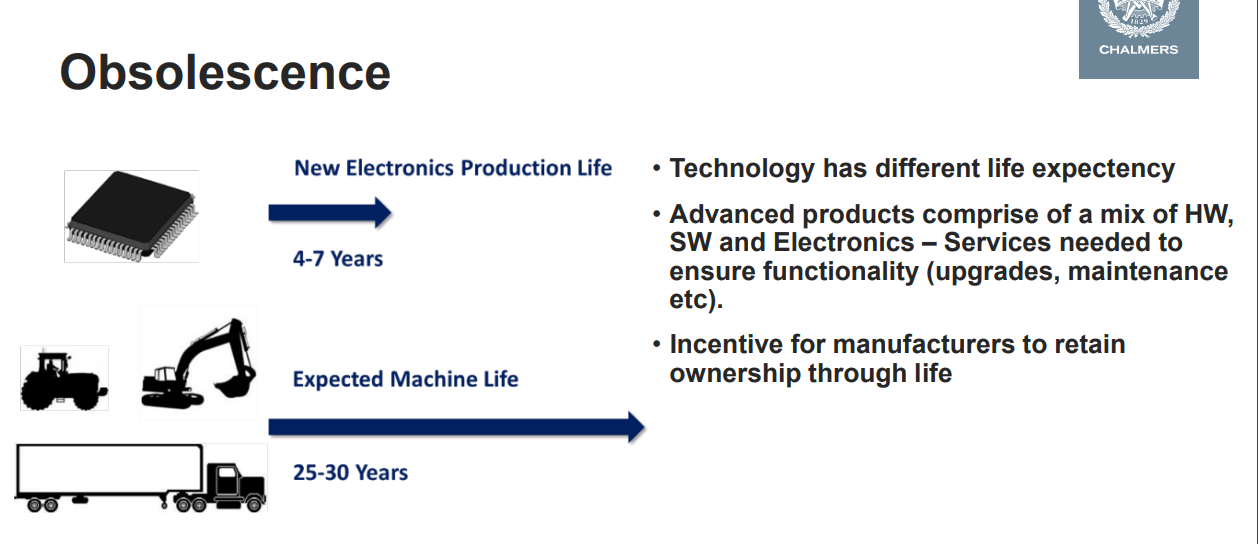 CHALMERS

Obsolescence

New Electronics Production Life

4-7 Years

Expected Machine Life

25-30 Years

• Technology has different life expectency

• Advanced products comprise of a mix of HW, SW and Electronics – Services needed to ensure functionality (upgrades, maintenance etc).

• Incentive for manufacturers to retain ownership through life